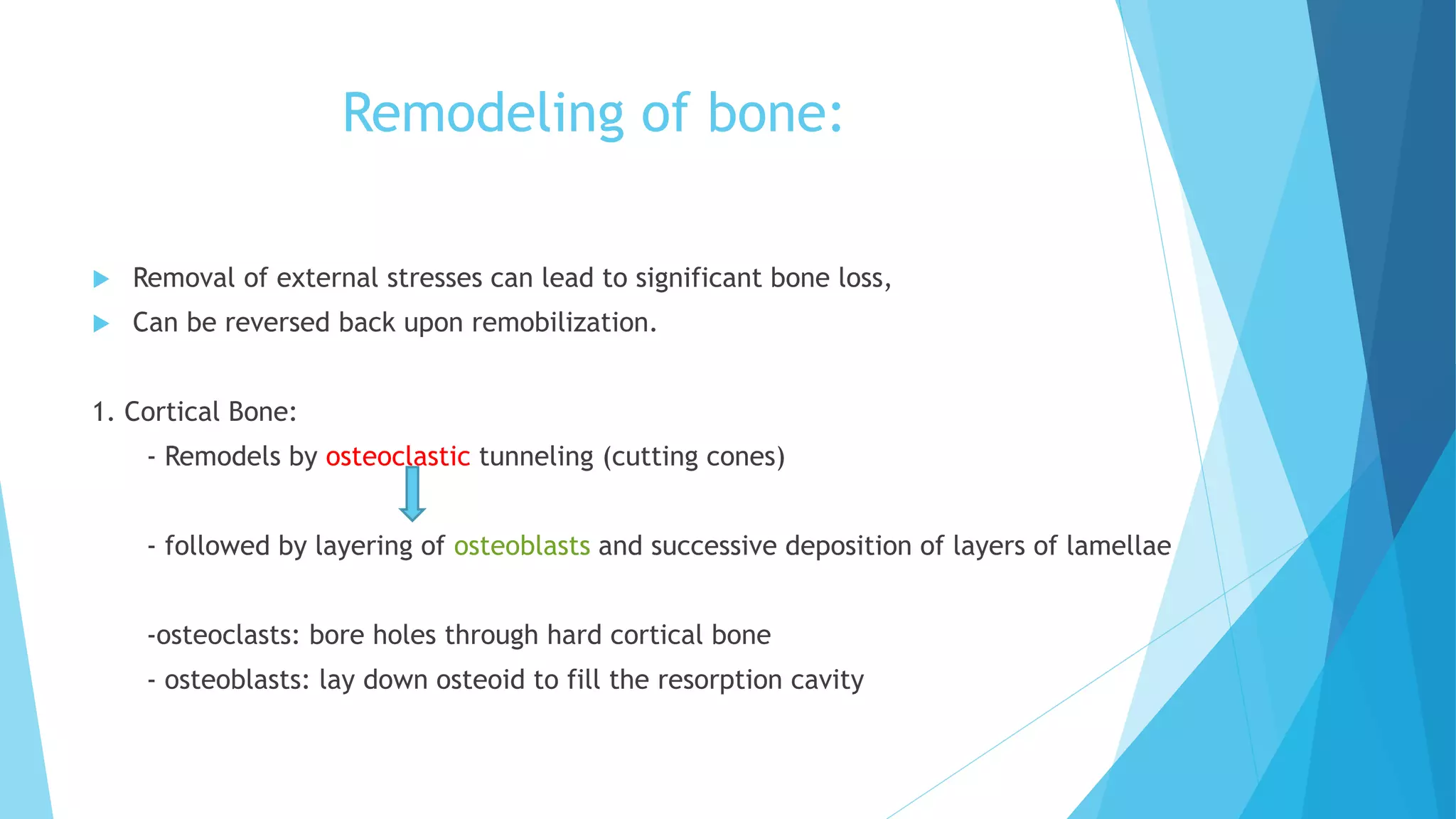 Remodeling of bone:

Removal of external stresses can lead to significant bone loss,

Can be reversed back upon remobilization.

1. Cortical Bone:

- Remodels by osteoclastic tunneling (cutting cones)

- followed by layering of osteoblasts and successive deposition of layers of lamellae

-osteoclasts: bore holes through hard cortical bone

- osteoblasts: lay down osteoid to fill the resorption cavity